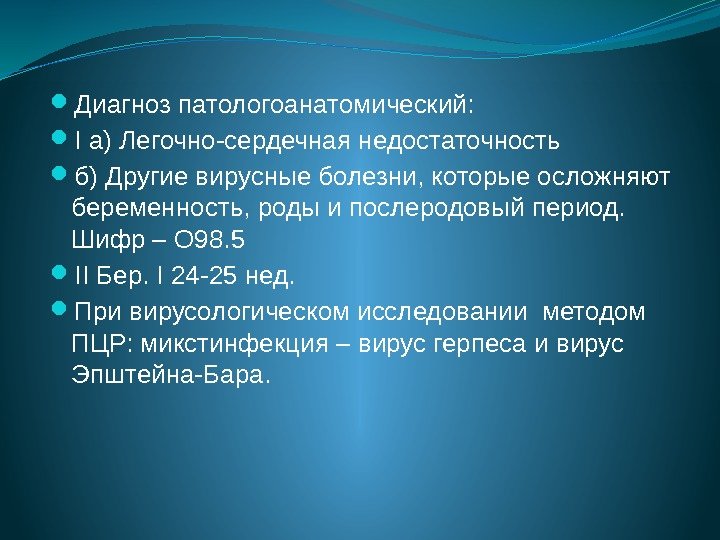 Диагноз патологоанатомический:

I а) Легочно-сердечная недостаточность

б) Другие вирусные болезни, которые осложняют беременность, роды и послеродовый период. Шифр – О98.5

II Бер. I 24-25 нед.

При вирусологическом исследовании методом ПЦР: микстинфекция – вирус герпеса и вирус Эпштейна-Бара.